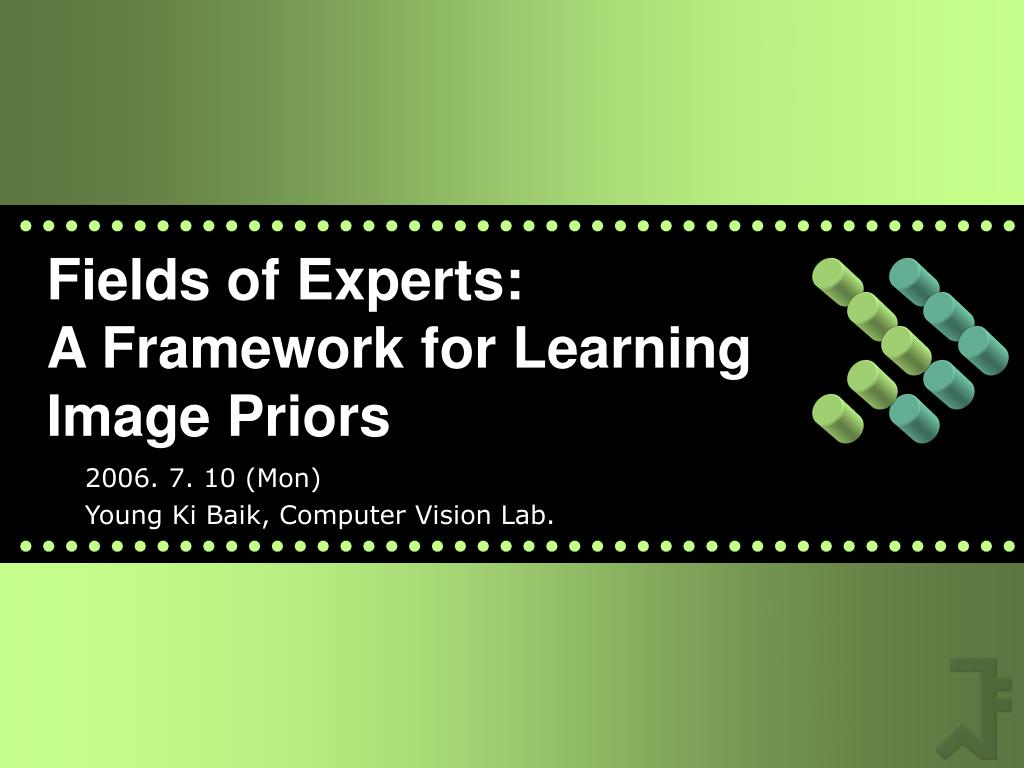 Fields of Experts:
A Framework for Learning Image Priors

2006. 7. 10 (Mon)
Young Ki Baik, Computer Vision Lab.